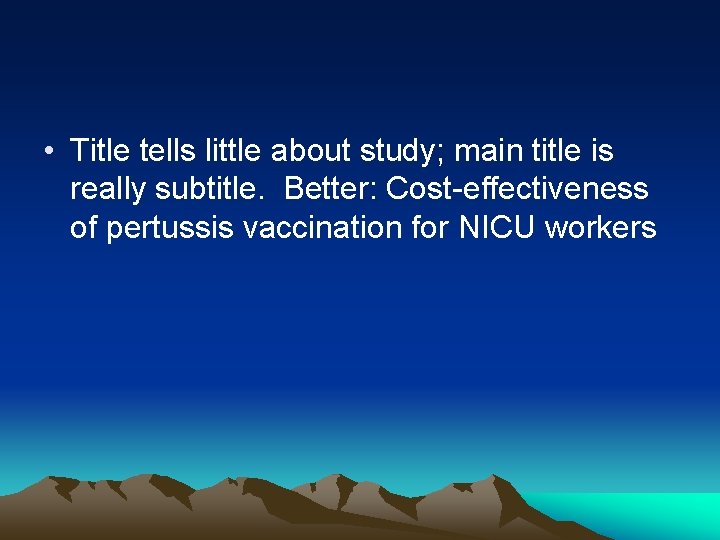 • Title tells little about study; main title is really subtitle.  Better: Cost-effectiveness of pertussis vaccination for NICU workers